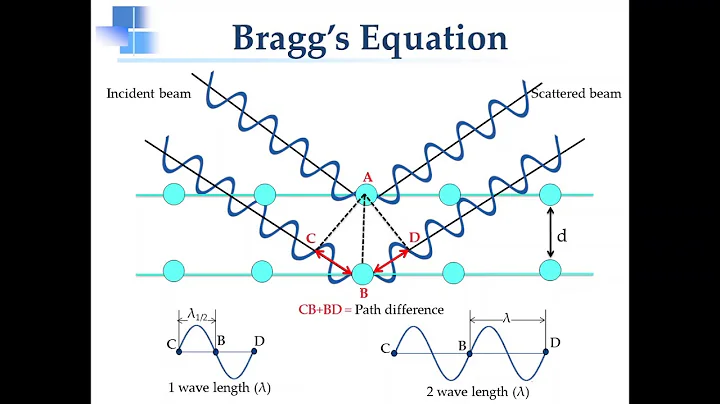 Bragg's Equation

Incident beam

Scattered beam

A

C

D

d

B

CB+BD = Path difference

$\lambda_{1/2}$

C B D

1 wave length ($\lambda$)

$\lambda$

C B D

2 wave length ($\lambda$)